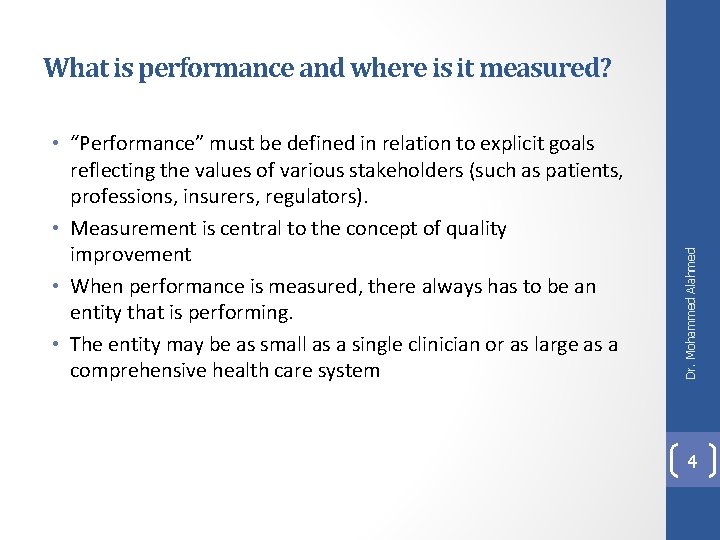 What is performance and where is it measured?

• "Performance" must be defined in relation to explicit goals reflecting the values of various stakeholders (such as patients, professions, insurers, regulators).

• Measurement is central to the concept of quality improvement

• When performance is measured, there always has to be an entity that is performing.

• The entity may be as small as a single clinician or as large as a comprehensive health care system

Dr. Mohammed Alahmed

4